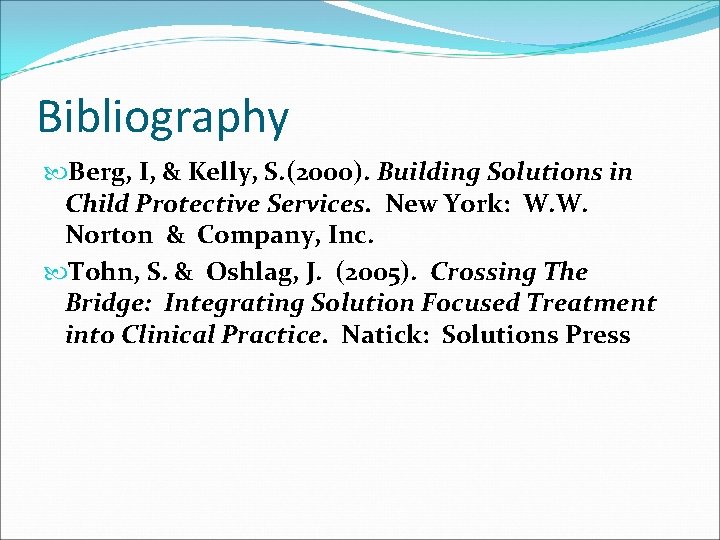 Bibliography

Berg, I, & Kelly, S.(2000). Building Solutions in Child Protective Services. New York: W.W. Norton & Company, Inc.

Tohn, S. & Oshlag, J. (2005). Crossing The Bridge: Integrating Solution Focused Treatment into Clinical Practice. Natick: Solutions Press